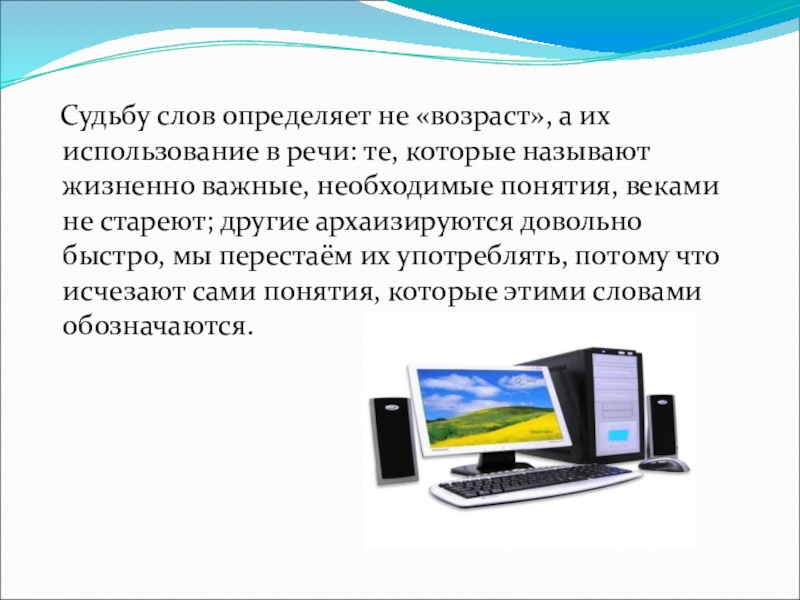 Судьбу слов определяет не «возраст», а их использование в речи: те, которые называют жизненно важные, необходимые понятия, веками не стареют; другие архаизируются довольно быстро, мы перестаём их употреблять, потому что исчезают сами понятия, которые этими словами обозначаются.